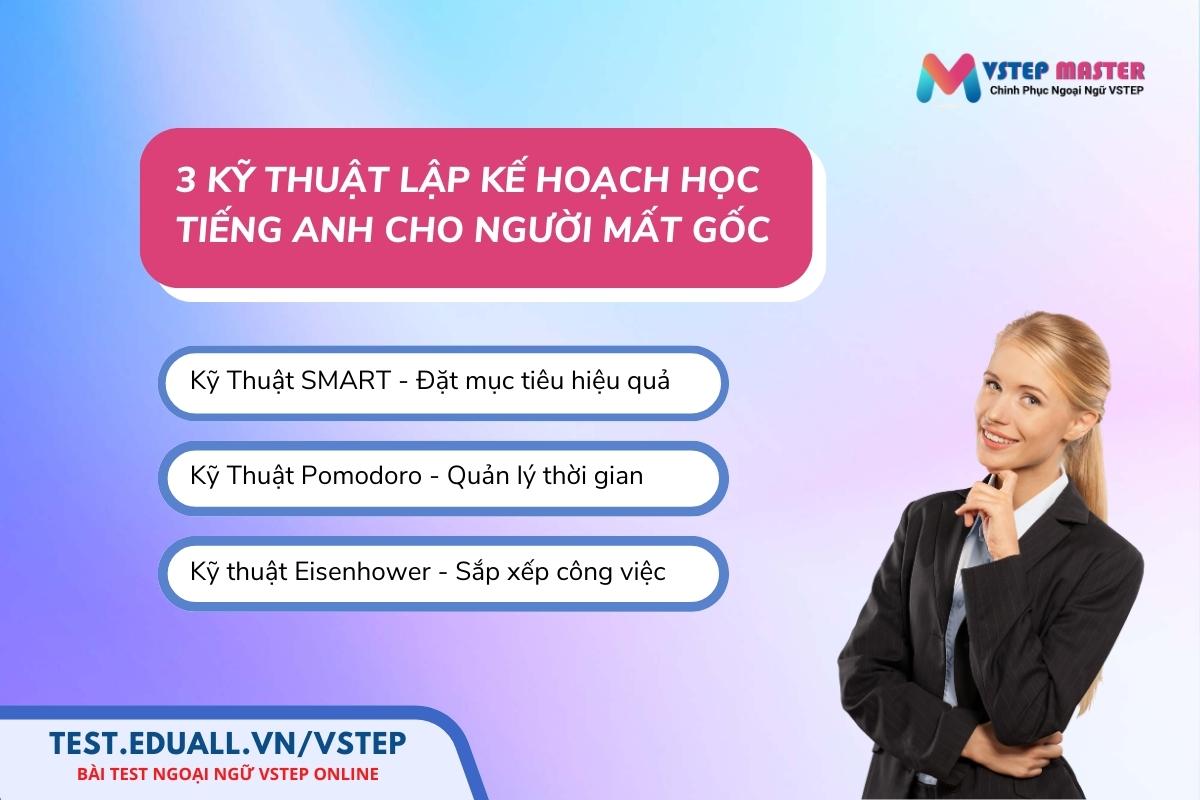 VSTEP MASTER
Chinh Phục Ngoại Ngữ VSTEP

3 KỸ THUẬT LẬP KẾ HOẠCH HỌC TIẾNG ANH CHO NGƯỜI MẤT GỐC

Kỹ Thuật SMART - Đặt mục tiêu hiệu quả

Kỹ Thuật Pomodoro - Quản lý thời gian

Kỹ thuật Eisenhower - Sắp xếp công việc

TEST.EDUALL.VN/VSTEP
BÀI TEST NGOẠI NGỮ VSTEP ONLINE